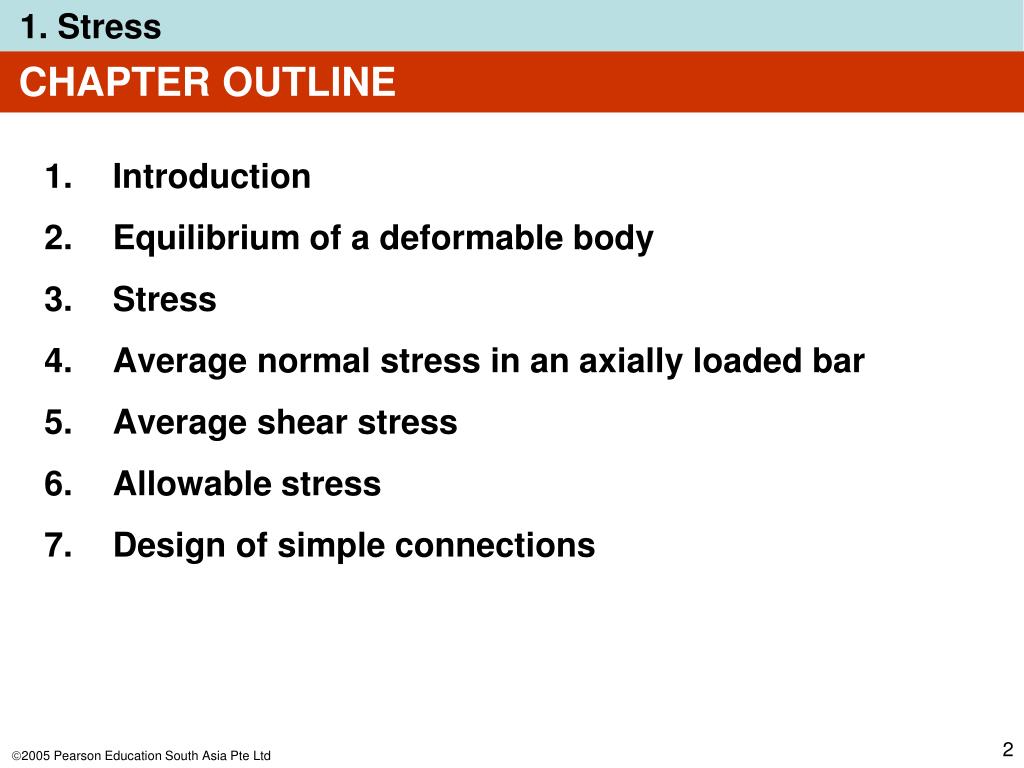 1. Stress

CHAPTER OUTLINE

1. Introduction
2. Equilibrium of a deformable body
3. Stress
4. Average normal stress in an axially loaded bar
5. Average shear stress
6. Allowable stress
7. Design of simple connections

©2005 Pearson Education South Asia Pte Ltd

2